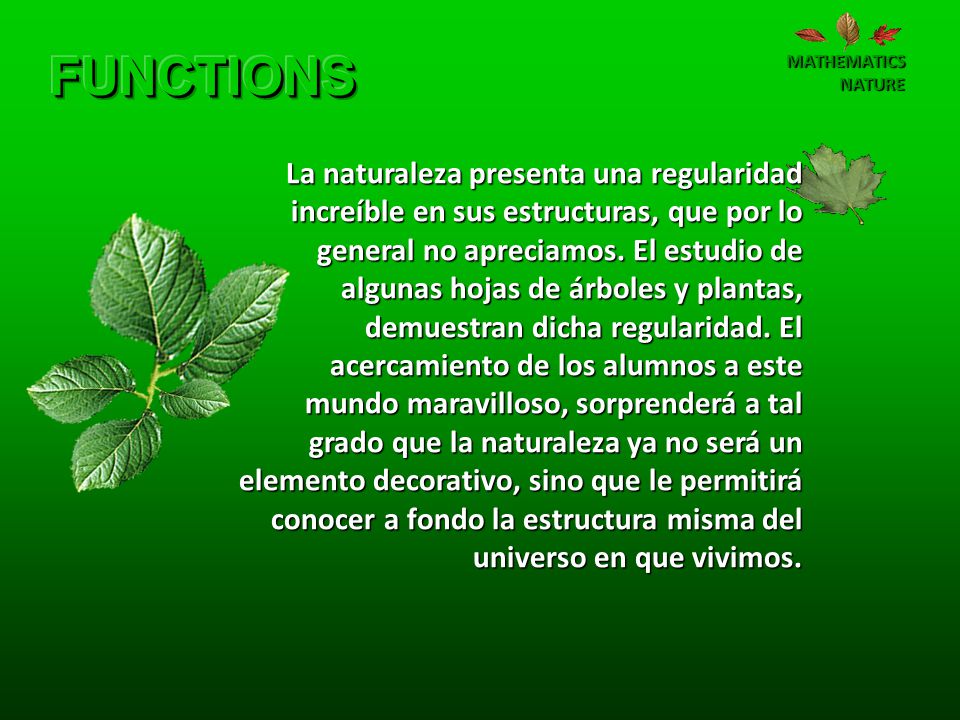 FUNCTIONS

MATHEMATICS
NATURE

La naturaleza presenta una regularidad increíble en sus estructuras, que por lo general no apreciamos. El estudio de algunas hojas de árboles y plantas, demuestran dicha regularidad. El acercamiento de los alumnos a este mundo maravilloso, sorprenderá a tal grado que la naturaleza ya no será un elemento decorativo, sino que le permitirá conocer a fondo la estructura misma del universo en que vivimos.